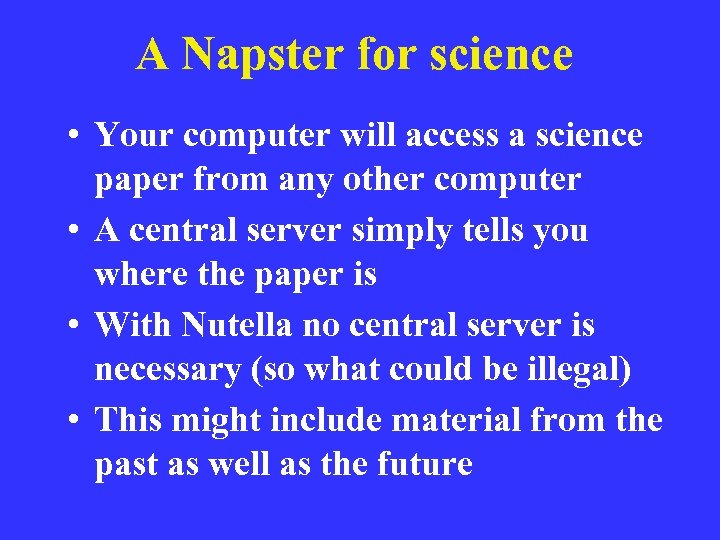 A Napster for science

• Your computer will access a science paper from any other computer
• A central server simply tells you where the paper is
• With Nutella no central server is necessary (so what could be illegal)
• This might include material from the past as well as the future